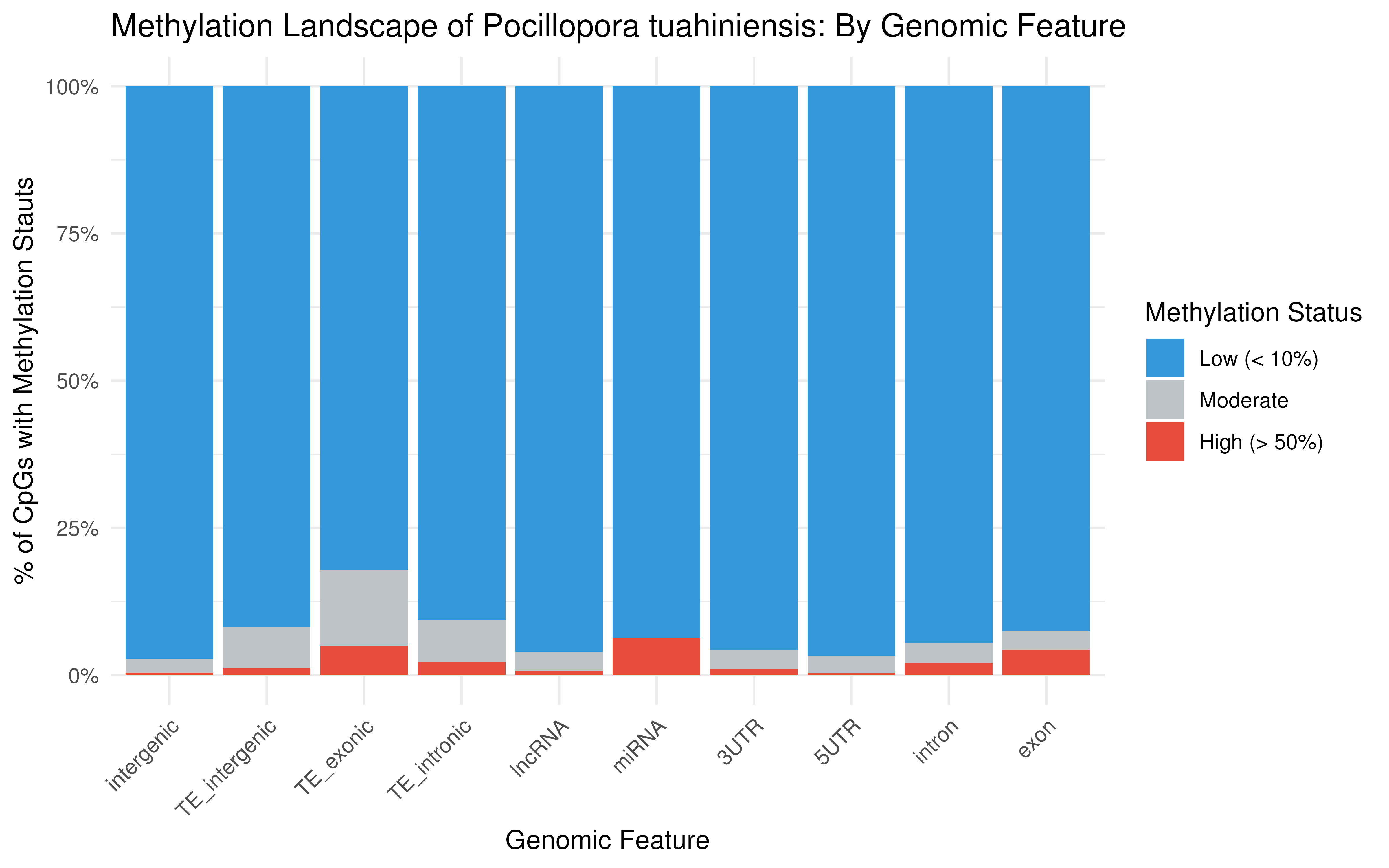 Methylation Landscape of Pocillopora tuahiniensis: By Genomic Feature

% of CpGs with Methylation Stauts

100%
75%
50%
25%
0%

intergenic
TE_intergenic
TE_exonic
TE_intronic
lncRNA
miRNA
3UTR
5UTR
intron
exon

Genomic Feature

Methylation Status
Low (< 10%)
Moderate
High (> 50%)